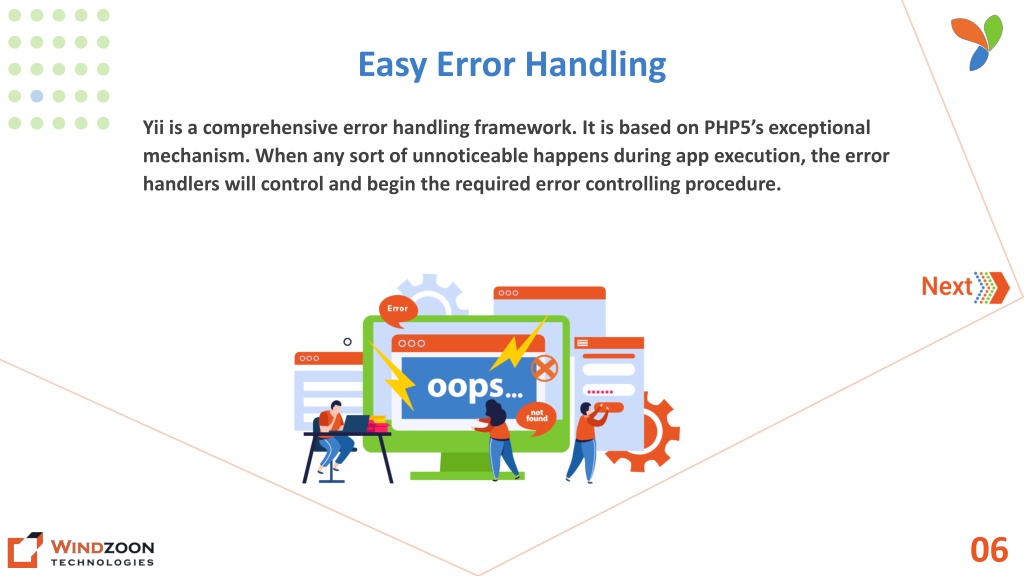 Easy Error Handling

Yii is a comprehensive error handling framework. It is based on PHP5's exceptional mechanism. When any sort of unnoticeable happens during app execution, the error handlers will control and begin the required error controlling procedure.

Next

Error

oops...

not found

WINDZOON TECHNOLOGIES

06